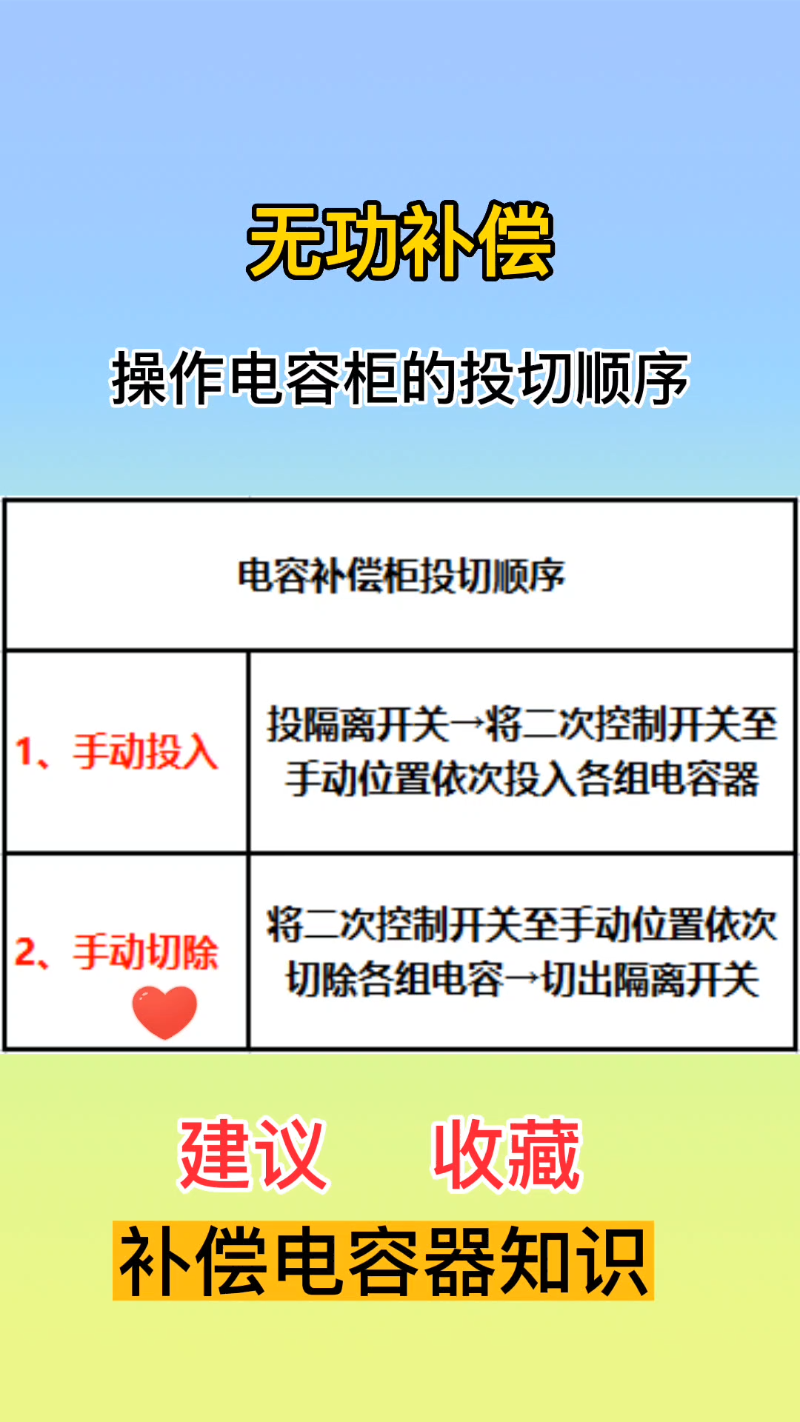 无功补偿

操作电容柜的投切顺序

| 电容补偿柜投切顺序 | |
|---|---|
| 1、手动投入 | 投隔离开关→将二次控制开关至手动位置依次投入各组电容器 |
| 2、手动切除 | 将二次控制开关至手动位置依次切除各组电容→切出隔离开关 |

建议 收藏

补偿电容器知识